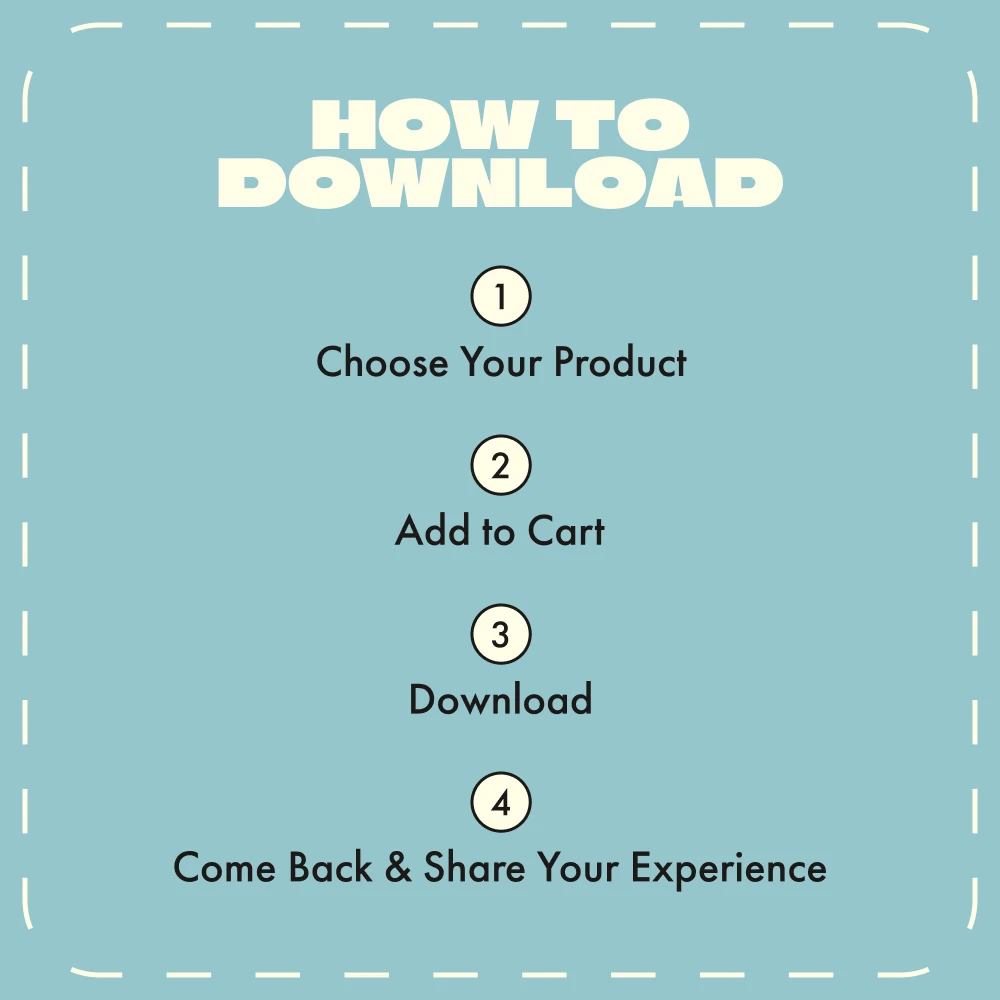 HOW TO DOWNLOAD

1
Choose Your Product

2
Add to Cart

3
Download

4
Come Back & Share Your Experience